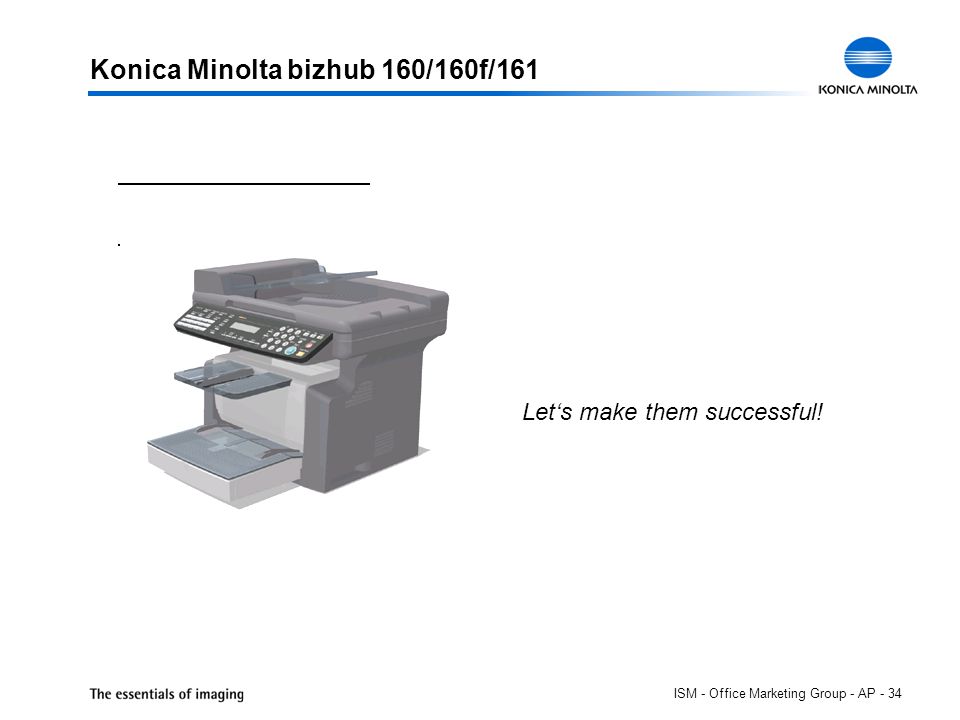 Konica Minolta bizhub 160/160f/161

KONICA MINOLTA

.

Let‘s make them successful!

The essentials of imaging

ISM - Office Marketing Group - AP - 34